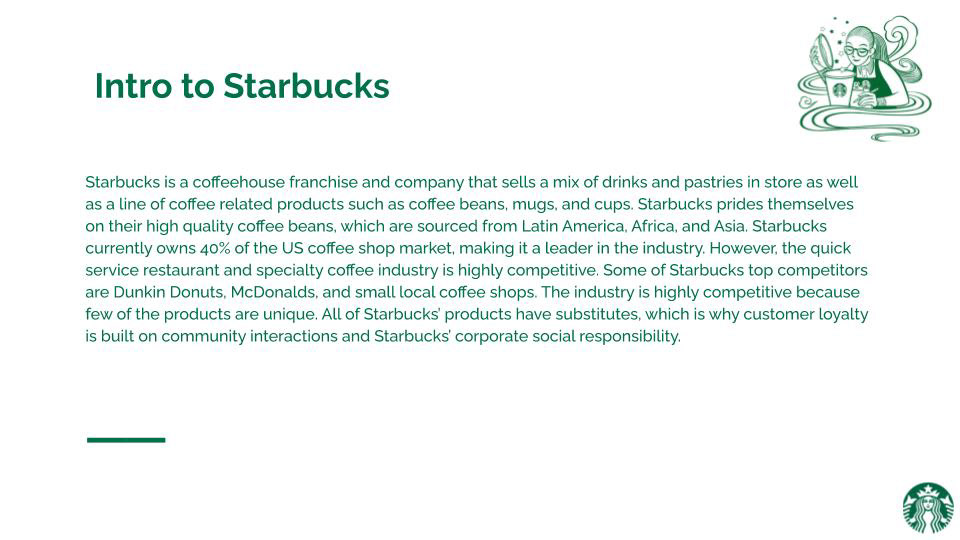 Intro to Starbucks

Starbucks is a coffeehouse franchise and company that sells a mix of drinks and pastries in store as well as a line of coffee related products such as coffee beans, mugs, and cups. Starbucks prides themselves on their high quality coffee beans, which are sourced from Latin America, Africa, and Asia. Starbucks currently owns 40% of the US coffee shop market, making it a leader in the industry. However, the quick service restaurant and specialty coffee industry is highly competitive. Some of Starbucks top competitors are Dunkin Donuts, McDonalds, and small local coffee shops. The industry is highly competitive because few of the products are unique. All of Starbucks' products have substitutes, which is why customer loyalty is built on community interactions and Starbucks' corporate social responsibility.